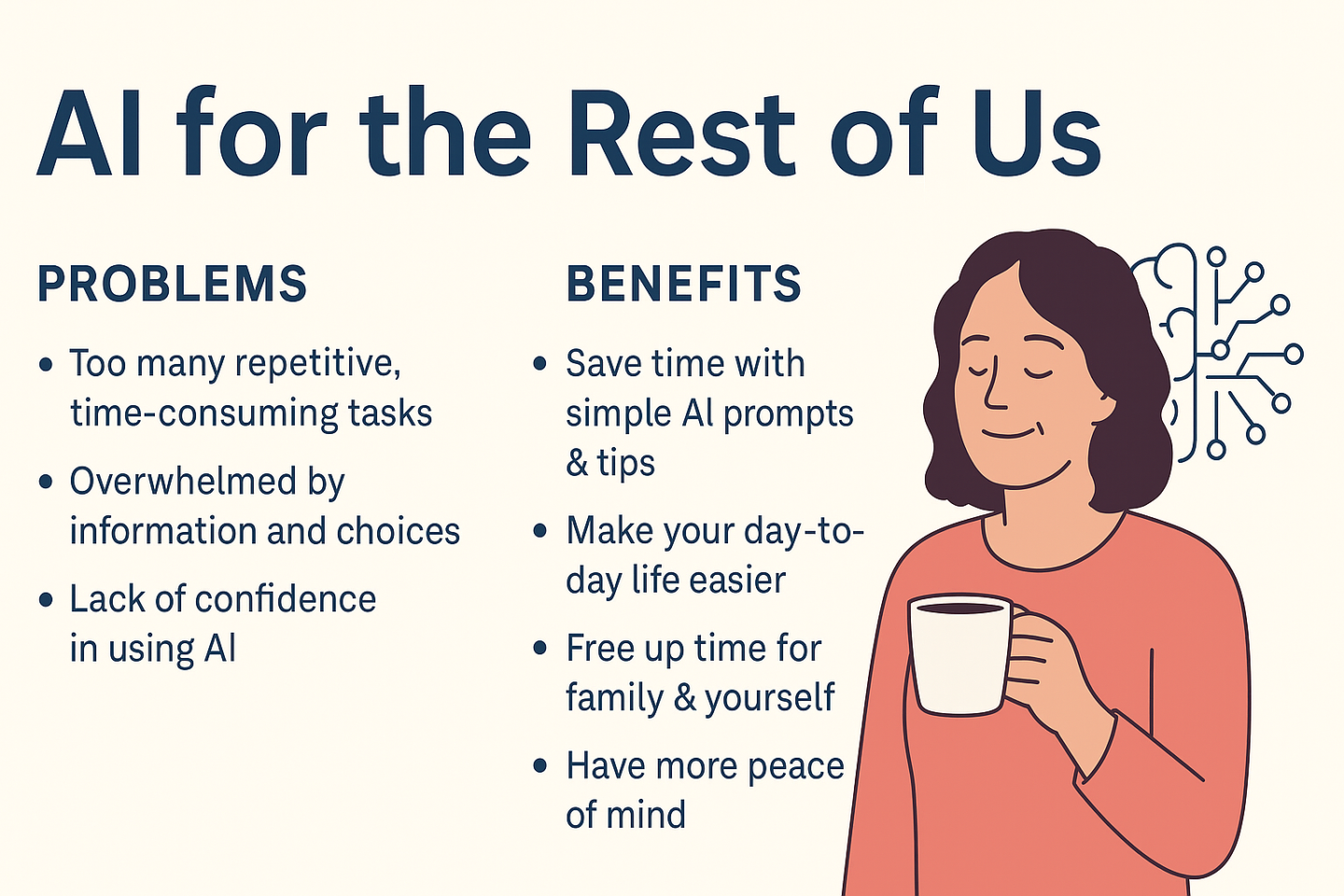 AI for the Rest of Us

PROBLEMS

• Too many repetitive, time-consuming tasks
• Overwhelmed by information and choices
• Lack of confidence in using AI

BENEFITS

• Save time with simple AI prompts & tips
• Make your day-to-day life easier
• Free up time for family & yourself
• Have more peace of mind